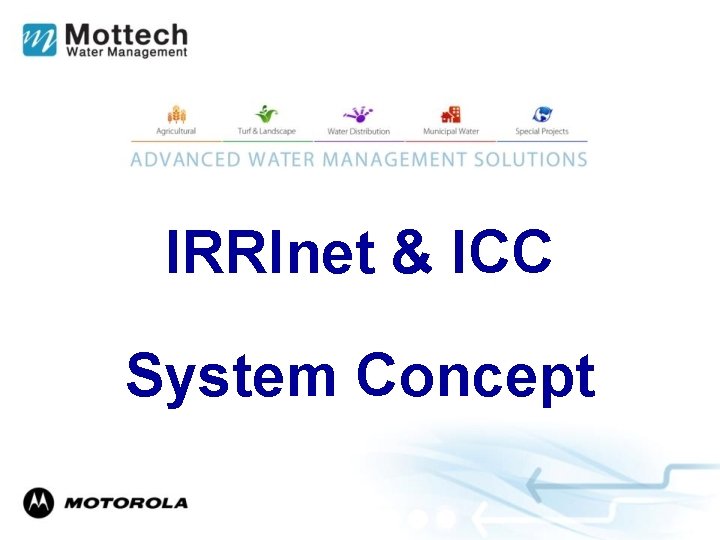 Mottech
Water Management

Agricultural
Turf & Landscape
Water Distribution
Municipal Water
Special Projects

ADVANCED WATER MANAGEMENT SOLUTIONS

IRRInet & ICC

System Concept

MOTOROLA